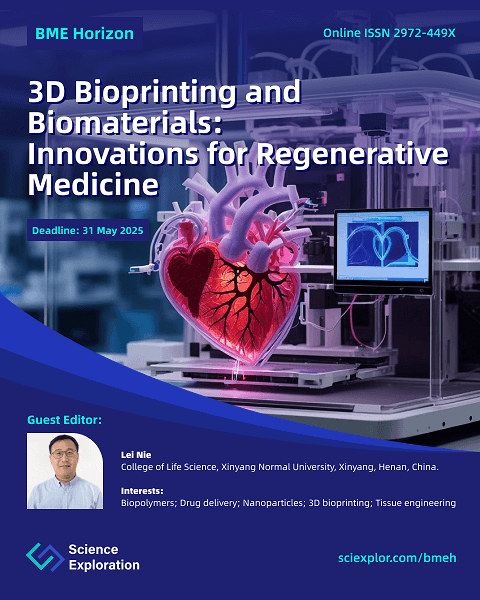 BME Horizon

Online ISSN 2972-449X

3D Bioprinting and Biomaterials: Innovations for Regenerative Medicine

Deadline: 31 May 2025

Guest Editor:

Lei Nie
College of Life Science, Xinyang Normal University, Xinyang, Henan, China.

Interests:
Biopolymers; Drug delivery; Nanoparticles; 3D bioprinting; Tissue engineering

Science Exploration

sciexplor.com/bmeh